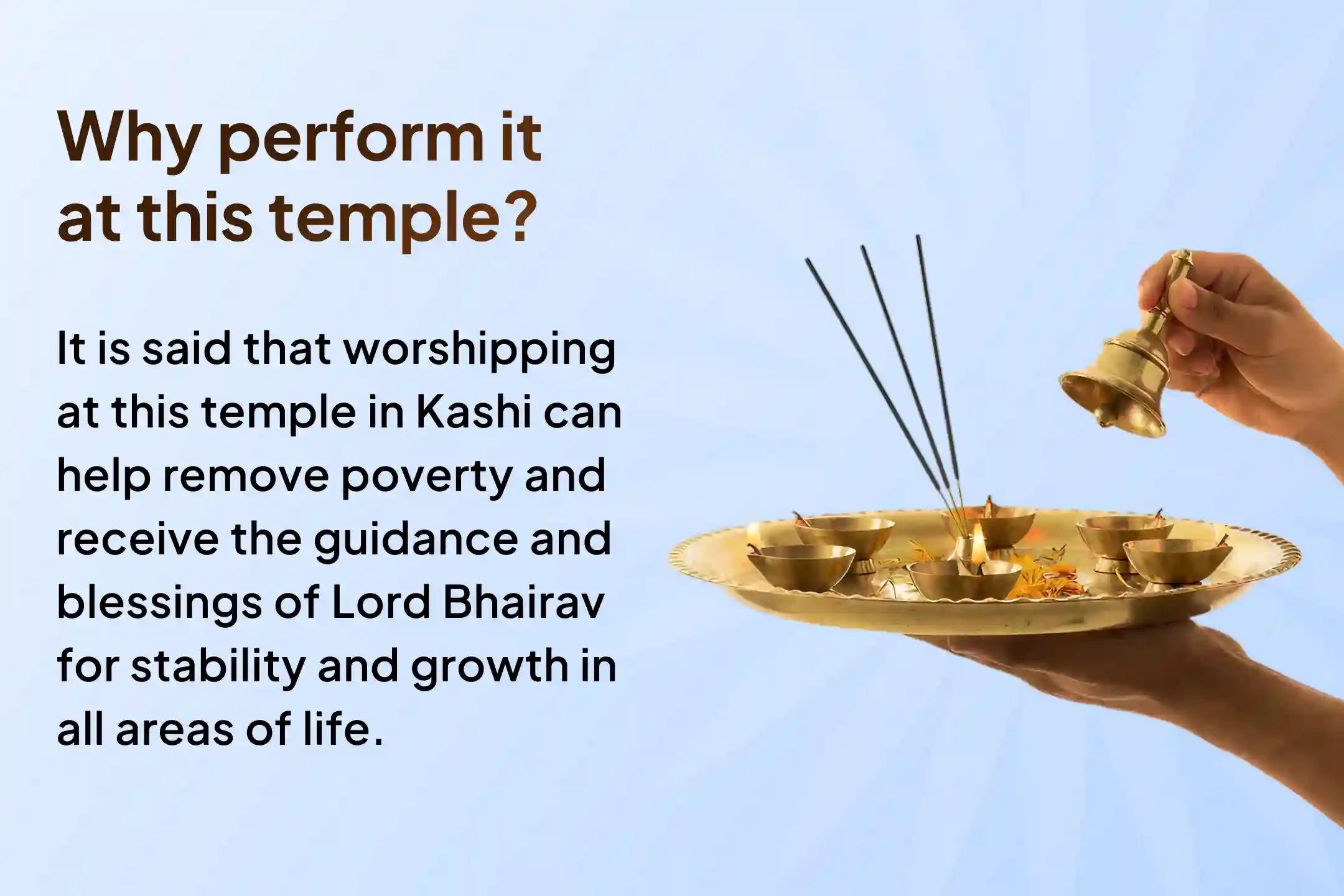 Why perform it at this temple?

It is said that worshipping at this temple in Kashi can help remove poverty and receive the guidance and blessings of Lord Bhairav for stability and growth in all areas of life.